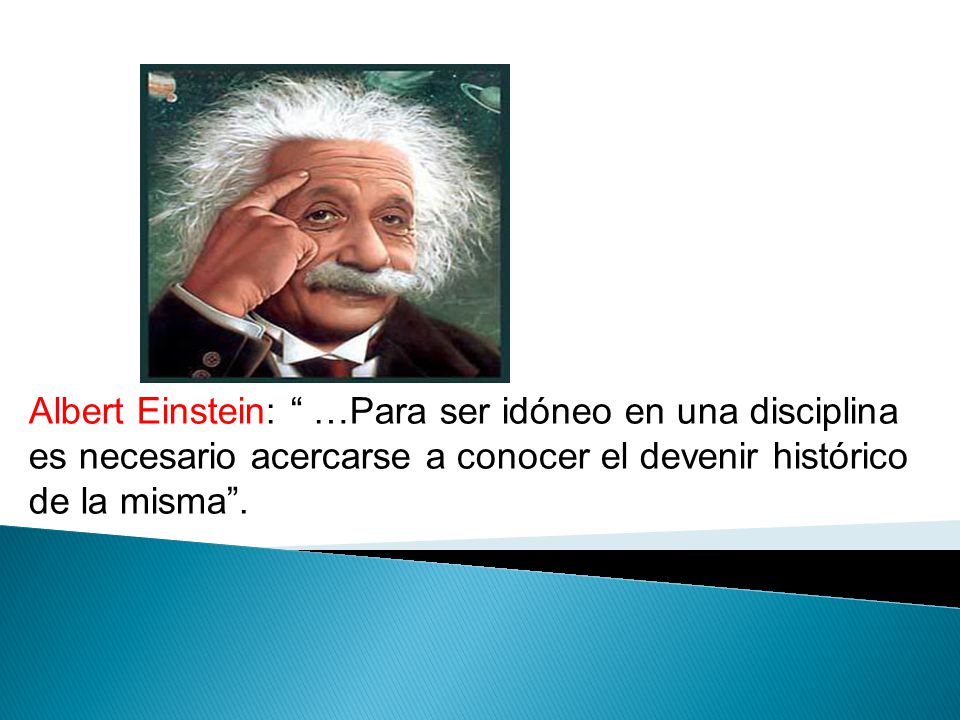 Albert Einstein: “ …Para ser idóneo en una disciplina es necesario acercarse a conocer el devenir histórico de la misma”.